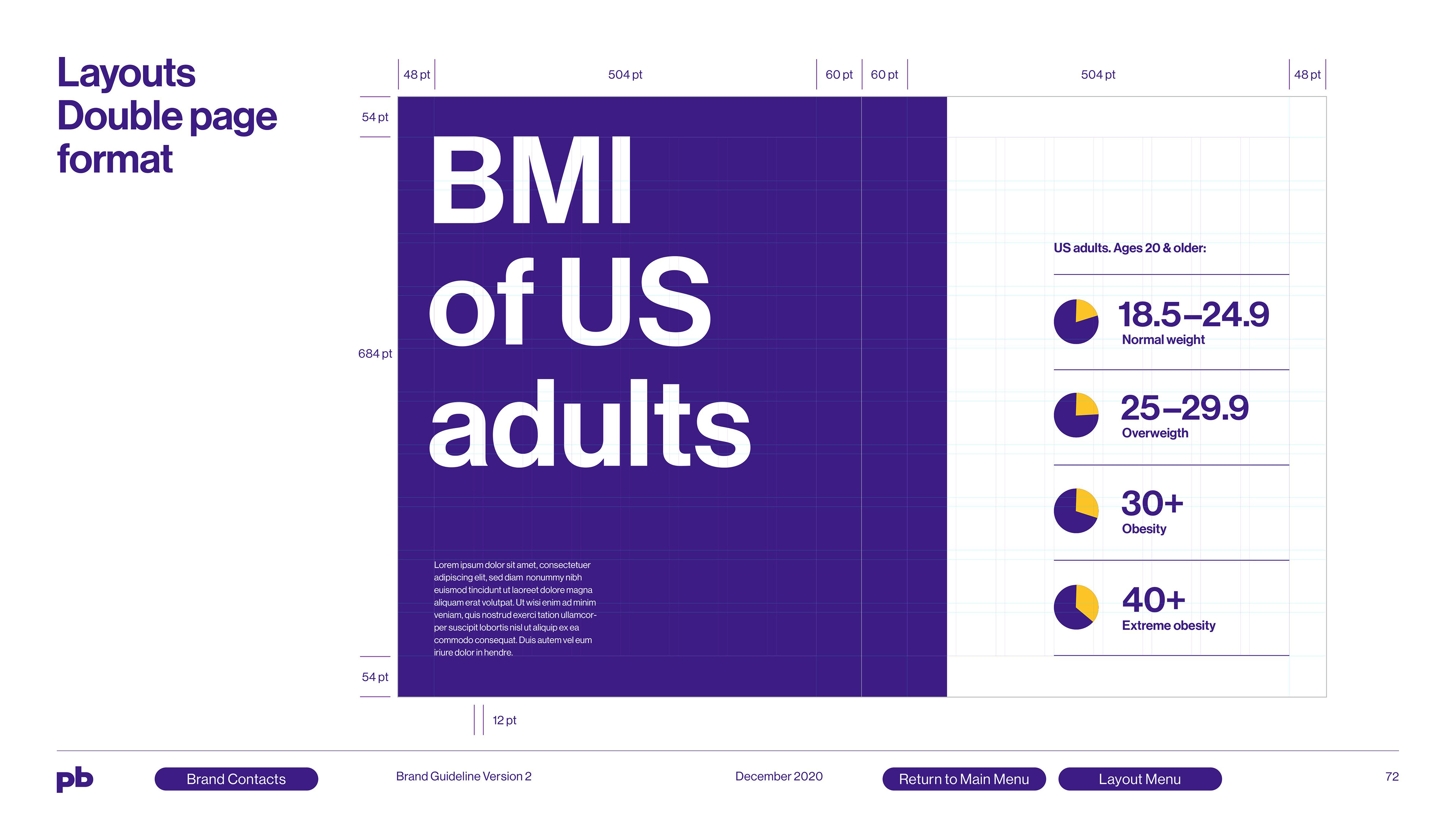 Layouts
Double page
format

48 pt
504 pt
60 pt
60 pt
504 pt
48 pt

54 pt

684 pt

54 pt

12 pt

BMI
of US
adults

Lorem ipsum dolor sit amet, consectetuer adipiscing elit, sed diam nonummy nibh euismod tincidunt ut laoreet dolore magna aliquam erat volutpat. Ut wisi enim ad minim veniam, quis nostrud exerci tation ullamcorper suscipit lobortis nisl ut aliquip ex ea commodo consequat. Duis autem vel eum iriure dolor in hendre.

US adults. Ages 20 & older:

18.5–24.9
Normal weight

25–29.9
Overweigth

30+
Obesity

40+
Extreme obesity

pb
Brand Contacts
Brand Guideline Version 2
December 2020
Return to Main Menu
Layout Menu
72